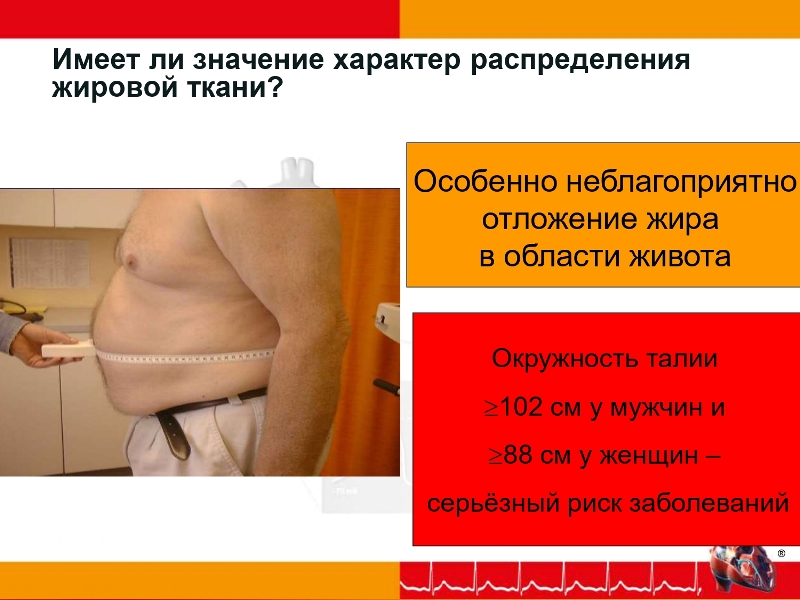 Имеет ли значение характер распределения жировой ткани?

Особенно неблагоприятно отложение жира в области живота

Окружность талии

$\geq$102 см у мужчин и

$\geq$88 см у женщин –

серьёзный риск заболеваний

®